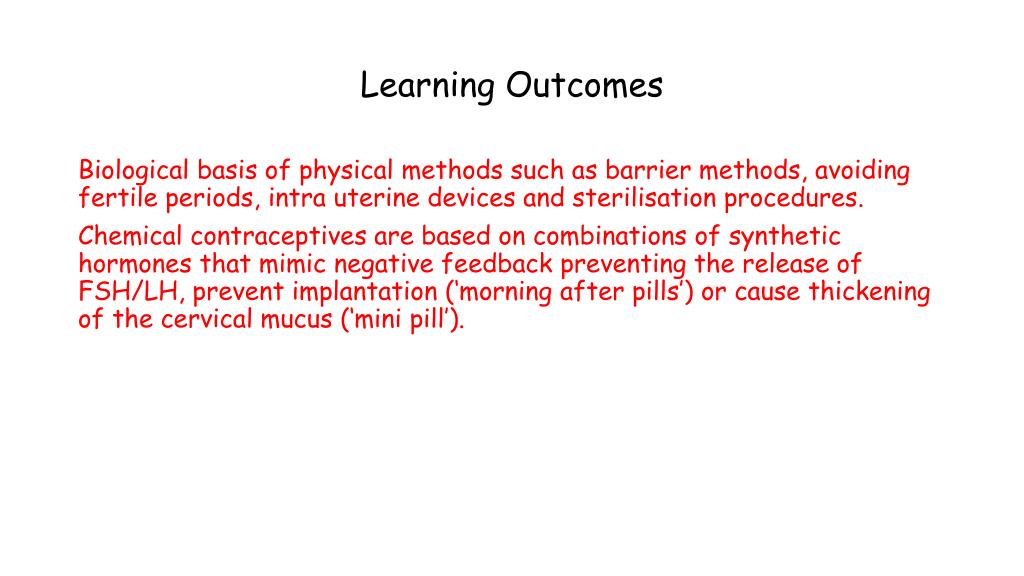 Learning Outcomes

Biological basis of physical methods such as barrier methods, avoiding fertile periods, intra uterine devices and sterilisation procedures.

Chemical contraceptives are based on combinations of synthetic hormones that mimic negative feedback preventing the release of FSH/LH, prevent implantation (‘morning after pills’) or cause thickening of the cervical mucus (‘mini pill’).